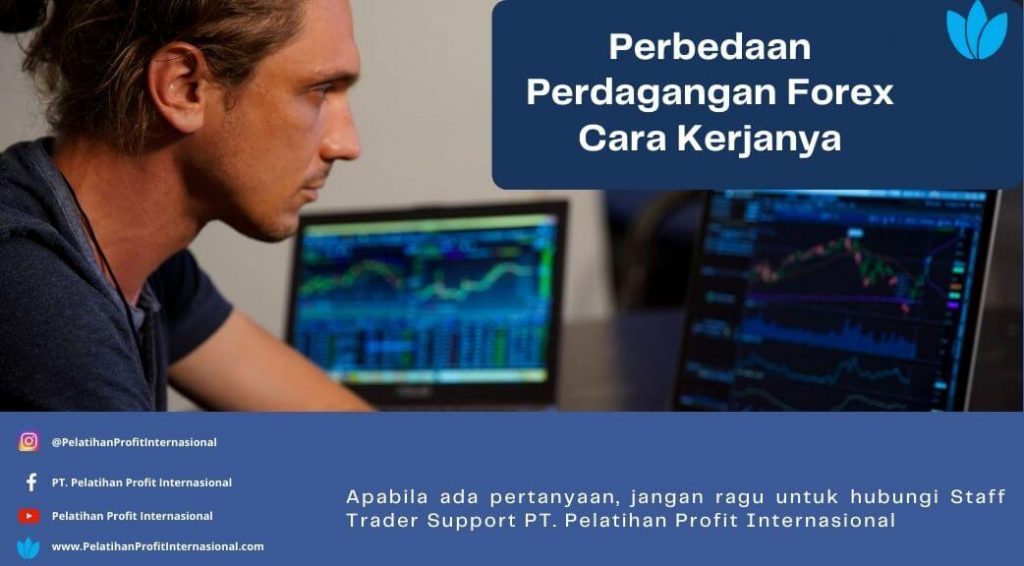 Perbedaan Perdagangan Forex Cara Kerjanya

@PelatihanProfitInternasional

PT. Pelatihan Profit Internasional

Pelatihan Profit Internasional

www.PelatihanProfitInternasional.com

Apabila ada pertanyaan, jangan ragu untuk hubungi Staff Trader Support PT. Pelatihan Profit Internasional